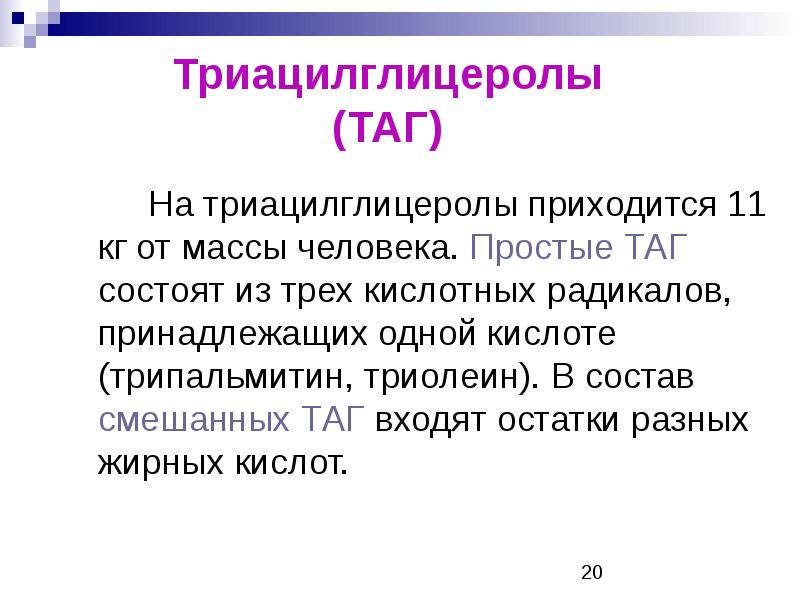 Триацилглицеролы (ТАГ)

На триацилглицеролы приходится 11 кг от массы человека. Простые ТАГ состоят из трех кислотных радикалов, принадлежащих одной кислоте (трипальмитин, триолеин). В состав смешанных ТАГ входят остатки разных жирных кислот.

20